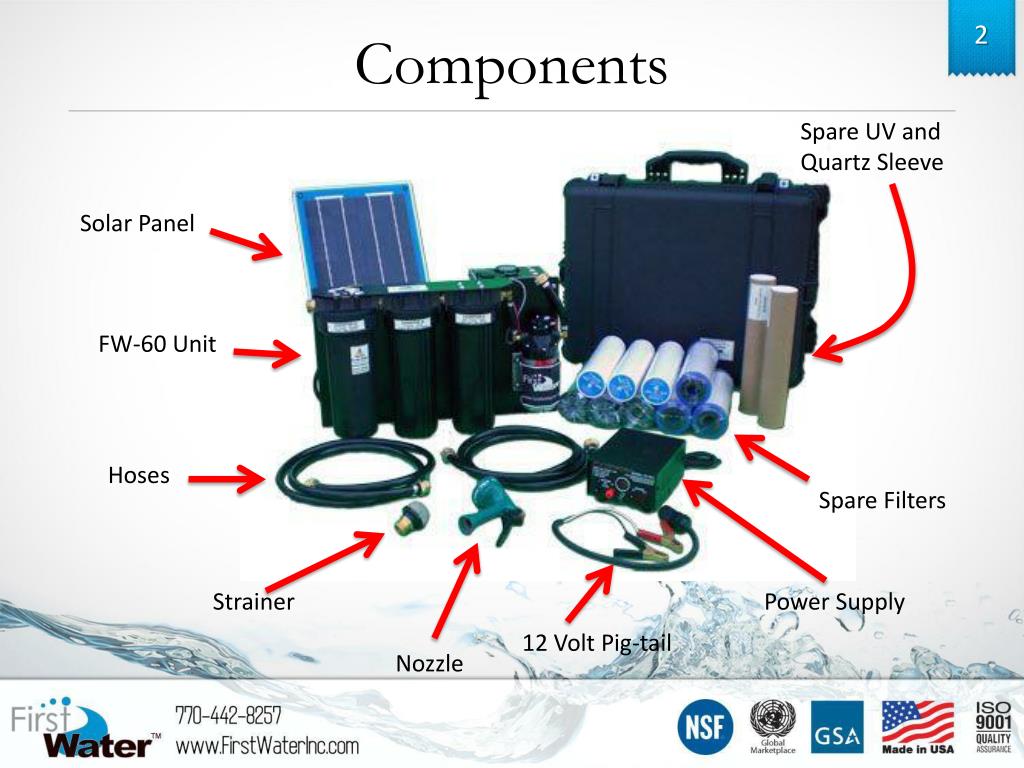 2

Components

Spare UV and Quartz Sleeve

Solar Panel

FW-60 Unit

Hoses

Spare Filters

Strainer

Power Supply

12 Volt Pig-tail

Nozzle

First Water™

770-442-8257
www.FirstWaterInc.com

NSF

Global Marketplace

GSA

Made in USA

ISO 9001 QUALITY ASSURANCE